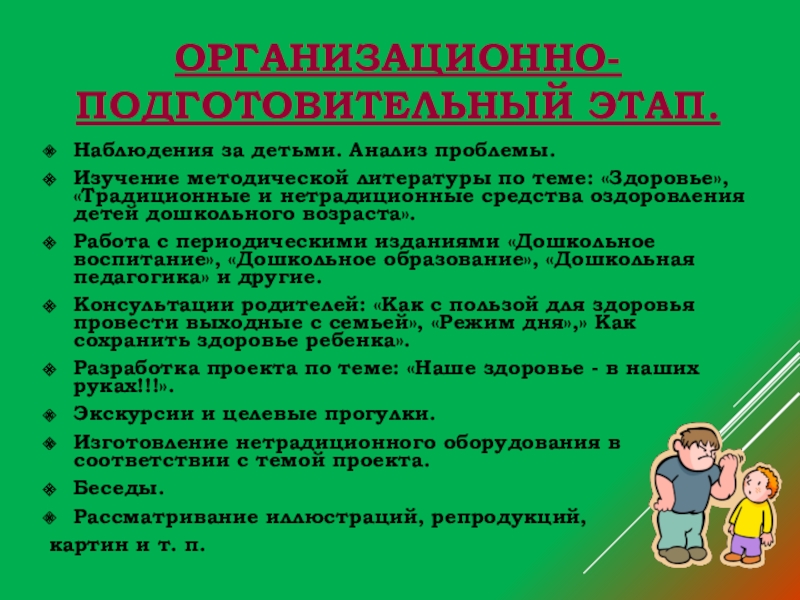 ОРГАНИЗАЦИОННО-ПОДГОТОВИТЕЛЬНЫЙ ЭТАП.

Наблюдения за детьми. Анализ проблемы.

Изучение методической литературы по теме: «Здоровье», «Традиционные и нетрадиционные средства оздоровления детей дошкольного возраста».

Работа с периодическими изданиями «Дошкольное воспитание», «Дошкольное образование», «Дошкольная педагогика» и другие.

Консультации родителей: «Как с пользой для здоровья провести выходные с семьей», «Режим дня»,» Как сохранить здоровье ребенка».

Разработка проекта по теме: «Наше здоровье - в наших руках!!!».

Экскурсии и целевые прогулки.

Изготовление нетрадиционного оборудования в соответствии с темой проекта.

Беседы.

Рассматривание иллюстраций, репродукций, картин и т. п.